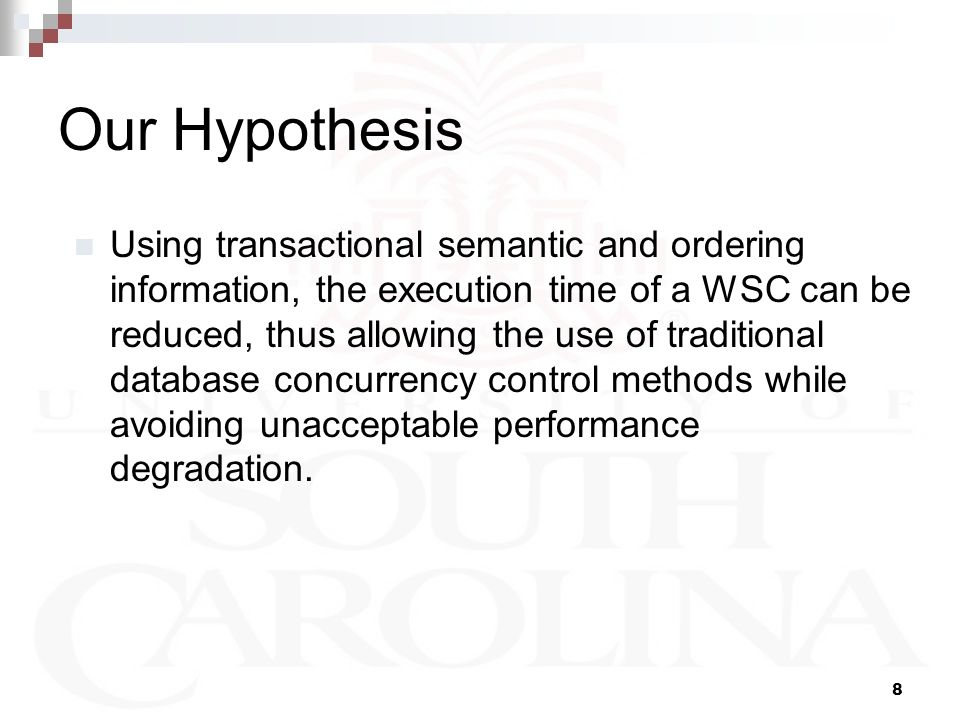 Our Hypothesis

Using transactional semantic and ordering information, the execution time of a WSC can be reduced, thus allowing the use of traditional database concurrency control methods while avoiding unacceptable performance degradation.

UNIVERSITY OF SOUTH CAROLINA

8